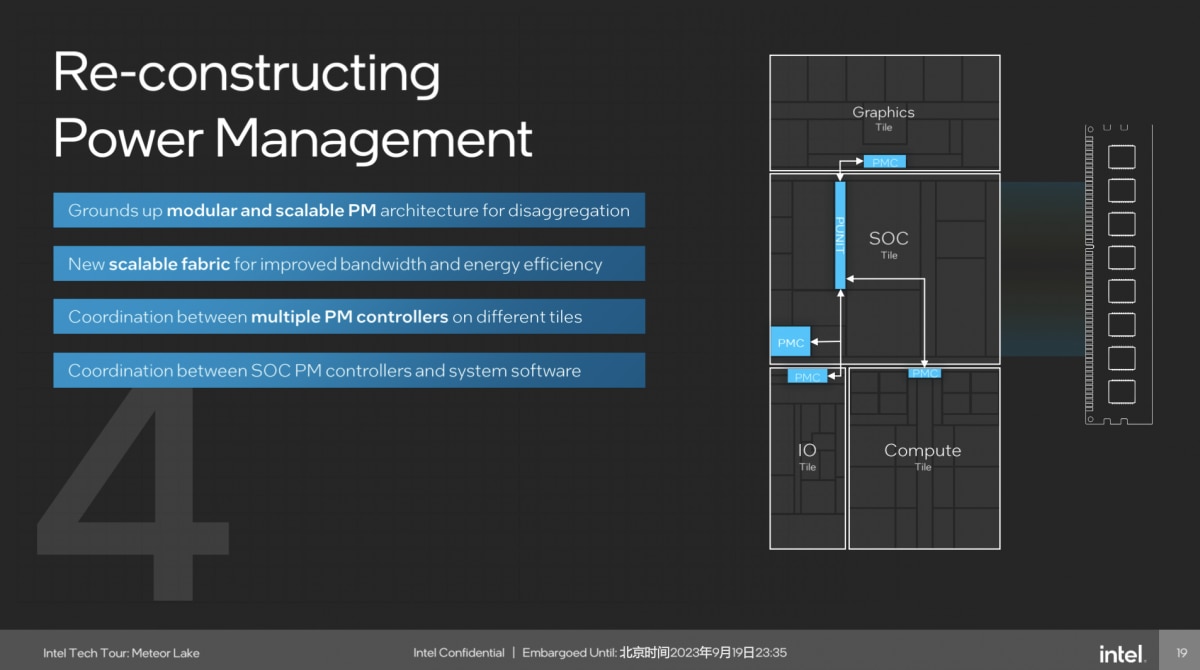 Re-constructing Power Management

Grounds up modular and scalable PM architecture for disaggregation

New scalable fabric for improved bandwidth and energy efficiency

Coordination between multiple PM controllers on different tiles

Coordination between SOC PM controllers and system software

4

Graphics
Tile

PMC

PUNIT

SOC
Tile

PMC

PMC

PMC

IO
Tile

Compute
Tile

Intel Tech Tour: Meteor Lake

Intel Confidential | Embargoed Until: 北京时间2023年9月19日23:35

intel.

19